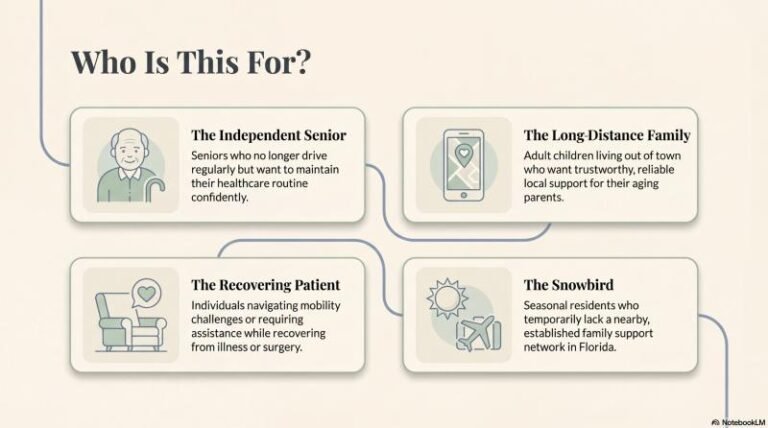 Who Is This For?

The Independent Senior

Seniors who no longer drive regularly but want to maintain their healthcare routine confidently.

The Long-Distance Family

Adult children living out of town who want trustworthy, reliable local support for their aging parents.

The Recovering Patient

Individuals navigating mobility challenges or requiring assistance while recovering from illness or surgery.

The Snowbird

Seasonal residents who temporarily lack a nearby, established family support network in Florida.

NotebookLM